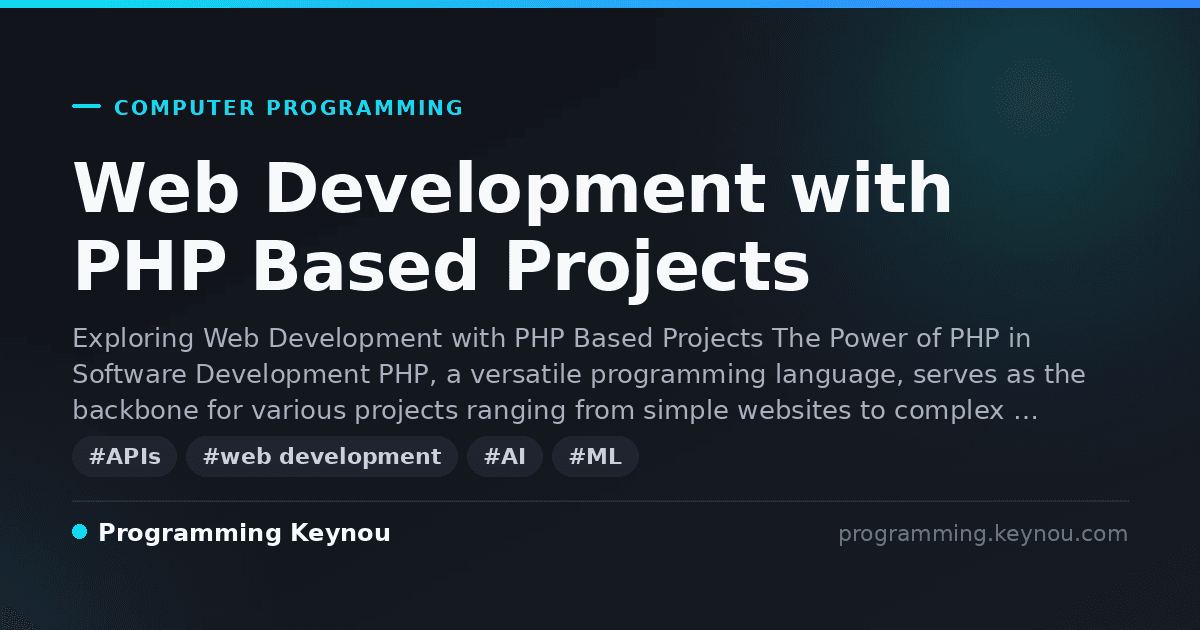 COMPUTER PROGRAMMING

Web Development with PHP Based Projects

Exploring Web Development with PHP Based Projects The Power of PHP in Software Development PHP, a versatile programming language, serves as the backbone for various projects ranging from simple websites to complex …

#APIs #web development #AI #ML

Programming Keynou

programming.keynou.com